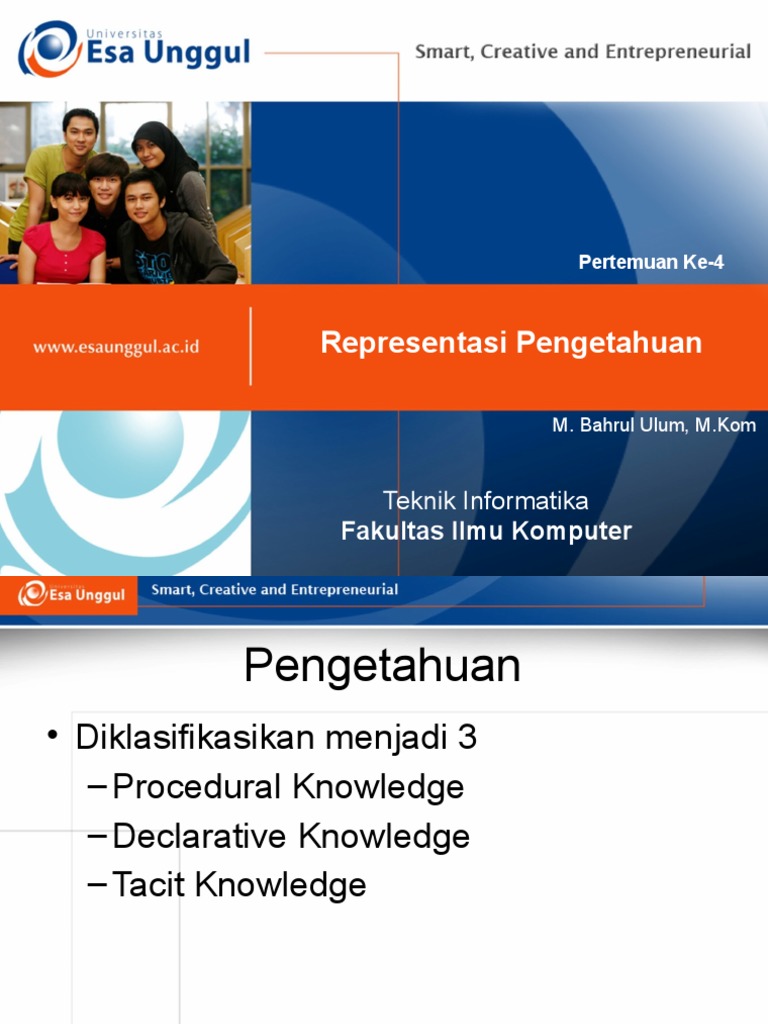 Universitas Esa Unggul

Smart, Creative and Entrepreneurial

Pertemuan Ke-4

www.esaunggul.ac.id

Representasi Pengetahuan

M. Bahrul Ulum, M.Kom

Teknik Informatika
Fakultas Ilmu Komputer

Universitas Esa Unggul

Smart, Creative and Entrepreneurial

Pengetahuan

• Diklasifikasikan menjadi 3
– Procedural Knowledge
– Declarative Knowledge
– Tacit Knowledge